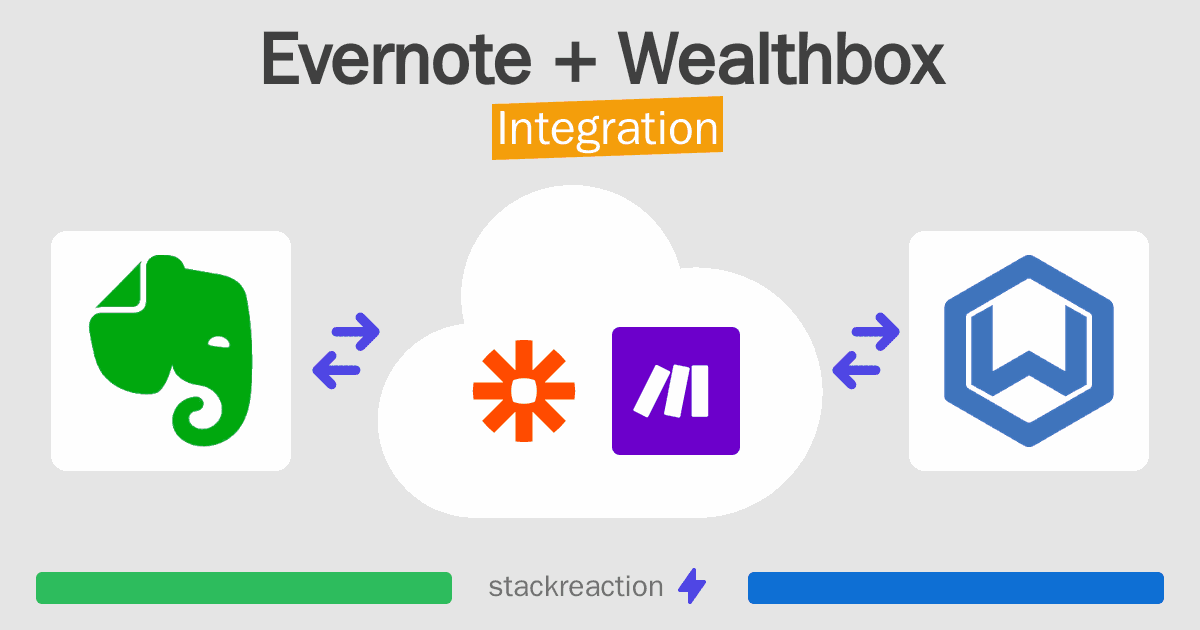 Evernote + Wealthbox
Integration

stackreaction